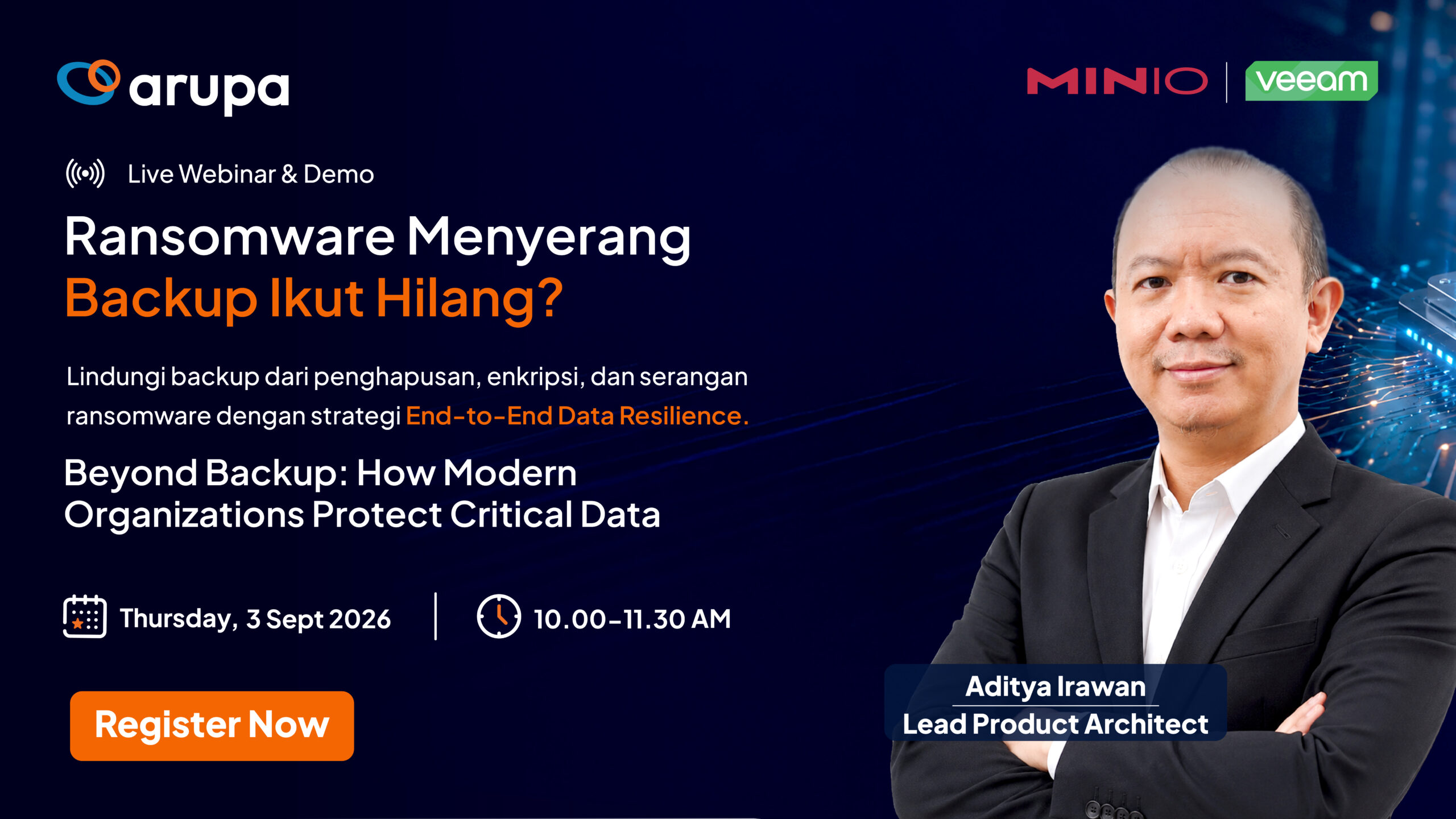 arupa

MINIO | veeam

Live Webinar & Demo

Ransomware Menyerang
Backup Ikut Hilang?

Lindungi backup dari penghapusan, enkripsi, dan serangan ransomware dengan strategi End-to-End Data Resilience.

Beyond Backup: How Modern Organizations Protect Critical Data

Thursday, 3 Sept 2026 | 10.00-11.30 AM

Register Now

Aditya Irawan
Lead Product Architect